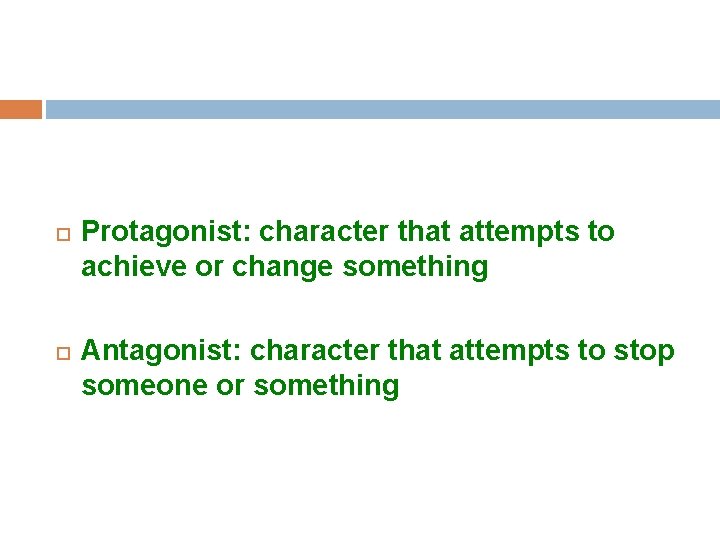 Protagonist: character that attempts to achieve or change something

Antagonist: character that attempts to stop someone or something